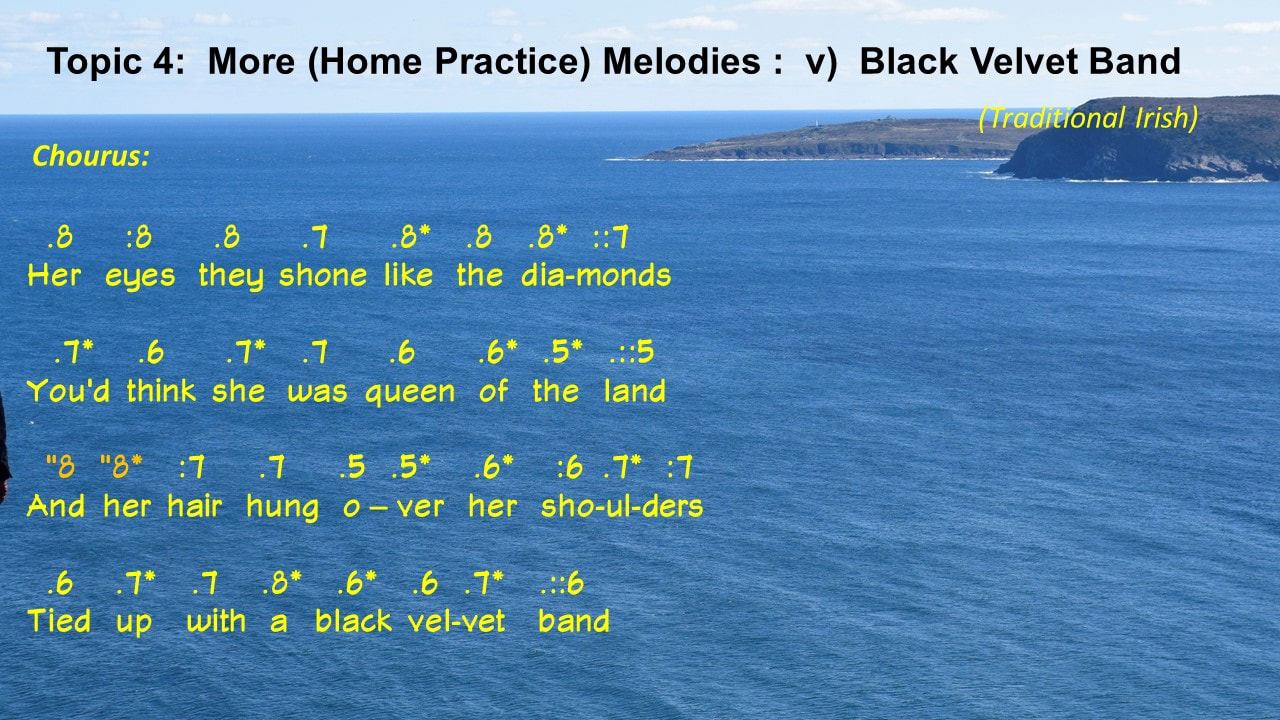 Topic 4: More (Home Practice) Melodies : v) Black Velvet Band

(Traditional Irish)

Chourus:

.8 :8 .8 .7 .8* .8 .8* ::7
Her eyes they shone like the dia-monds

.7* .6 .7* .7 .6 .6* .5* .::5
You'd think she was queen of the land

"8 "8* :7 .7 .5 .5* .6* :6 .7* :7
And her hair hung o – ver her sho-ul-ders

.6 .7* .7 .8* .6* .6 .7* .::6
Tied up with a black vel-vet band